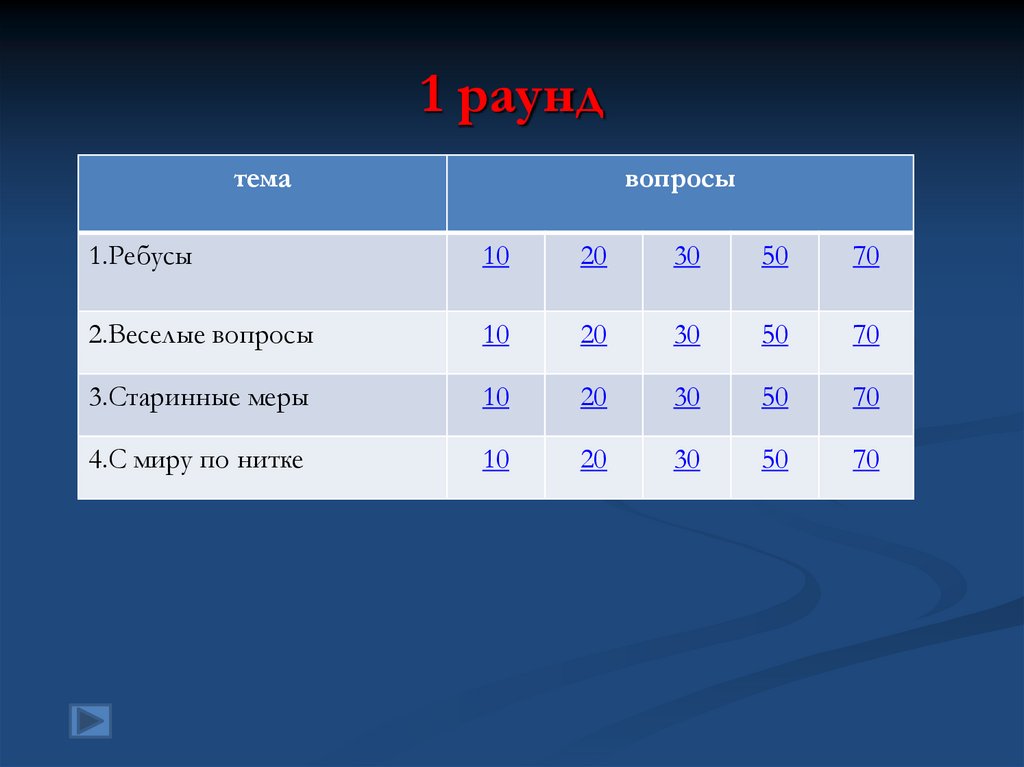 1 раунд

| тема | вопросы | | | | |
|---|---|---|---|---|---|
| 1.Ребусы | 10 | 20 | 30 | 50 | 70 |
| 2.Веселые вопросы | 10 | 20 | 30 | 50 | 70 |
| 3.Старинные меры | 10 | 20 | 30 | 50 | 70 |
| 4.С миру по нитке | 10 | 20 | 30 | 50 | 70 |